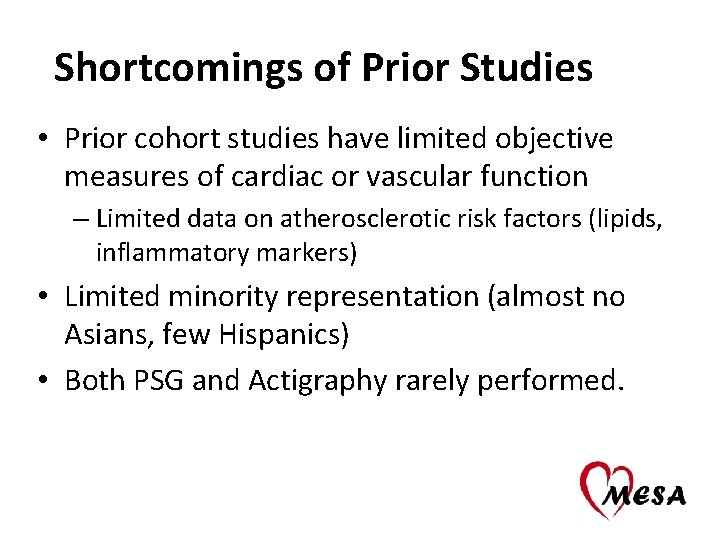 Shortcomings of Prior Studies

• Prior cohort studies have limited objective measures of cardiac or vascular function

– Limited data on atherosclerotic risk factors (lipids, inflammatory markers)

• Limited minority representation (almost no Asians, few Hispanics)

• Both PSG and Actigraphy rarely performed.

MESA